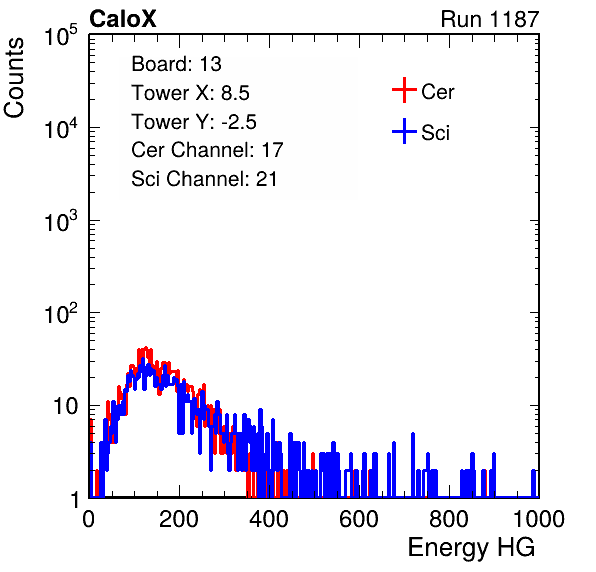 CaloX

Run 1187

Counts

$10^5$

$10^4$

$10^3$

$10^2$

10

1

Board: 13
Tower X: 8.5
Tower Y: -2.5
Cer Channel: 17
Sci Channel: 21

Cer

Sci

0

200

400

600

800

1000

Energy HG